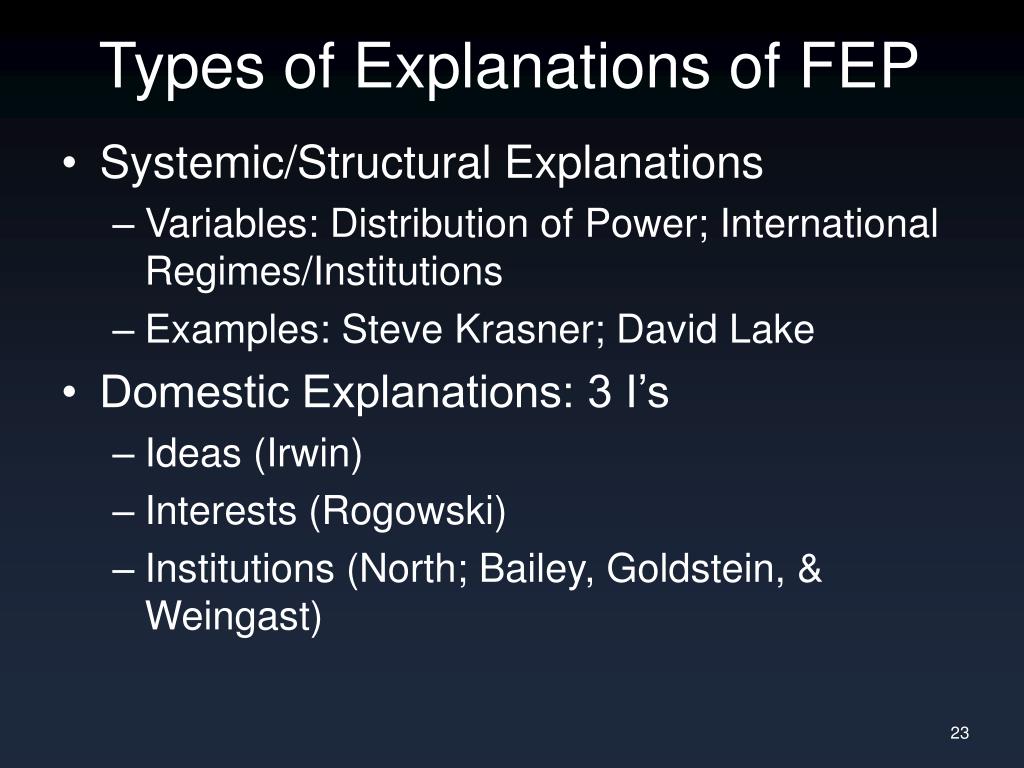 Types of Explanations of FEP

• Systemic/Structural Explanations
– Variables: Distribution of Power; International Regimes/Institutions
– Examples: Steve Krasner; David Lake

• Domestic Explanations: 3 I’s
– Ideas (Irwin)
– Interests (Rogowski)
– Institutions (North; Bailey, Goldstein, & Weingast)

23